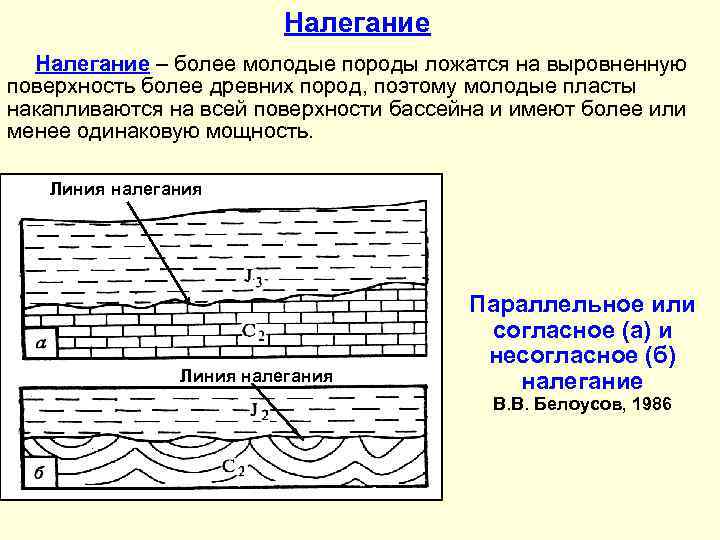 Налегание

Налегание – более молодые породы ложатся на выровненную поверхность более древних пород, поэтому молодые пласты накапливаются на всей поверхности бассейна и имеют более или менее одинаковую мощность.

Линия налегания

$J_3$

$C_2$

а

Линия налегания

$J_2$

$C_2$

б

Параллельное или согласное (а) и несогласное (б) налегание

В.В. Белоусов, 1986